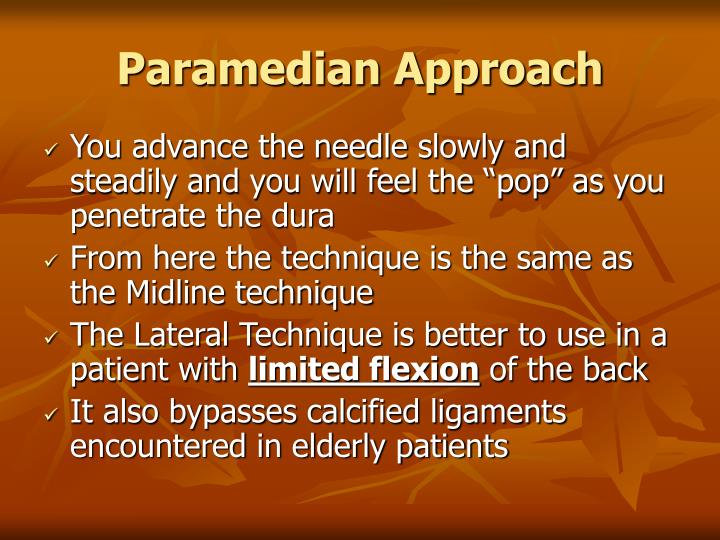 Paramedian Approach

✓ You advance the needle slowly and steadily and you will feel the “pop” as you penetrate the dura

✓ From here the technique is the same as the Midline technique

✓ The Lateral Technique is better to use in a patient with limited flexion of the back

✓ It also bypasses calcified ligaments encountered in elderly patients